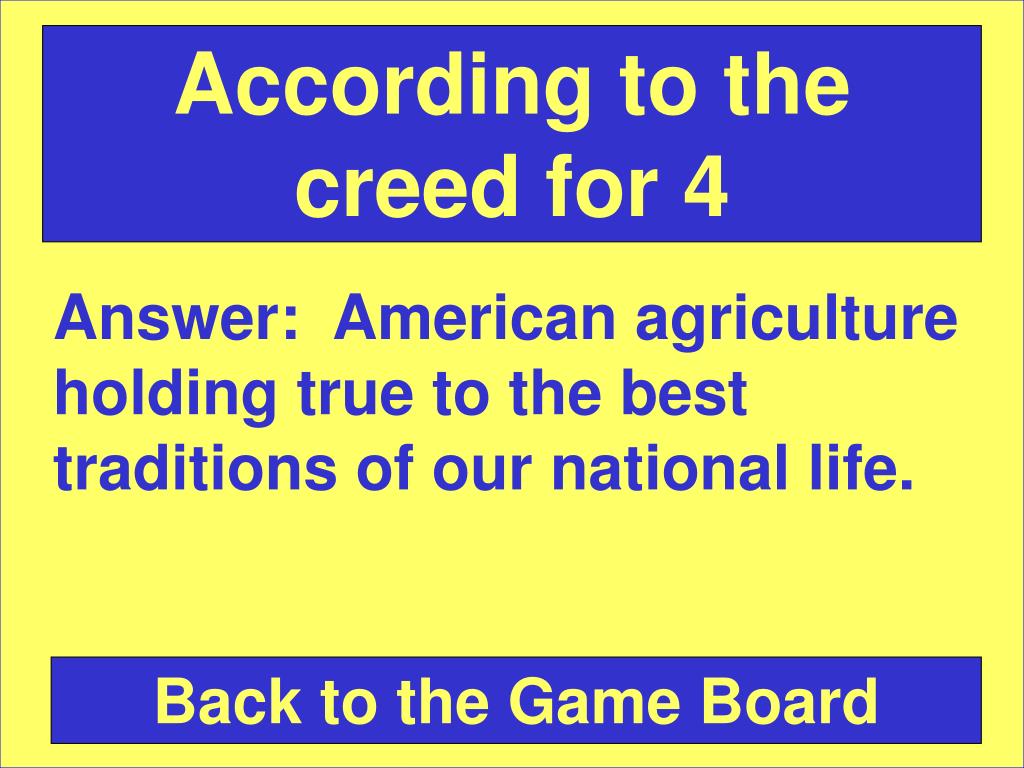 According to the creed for 4

Answer: American agriculture holding true to the best traditions of our national life.

Back to the Game Board